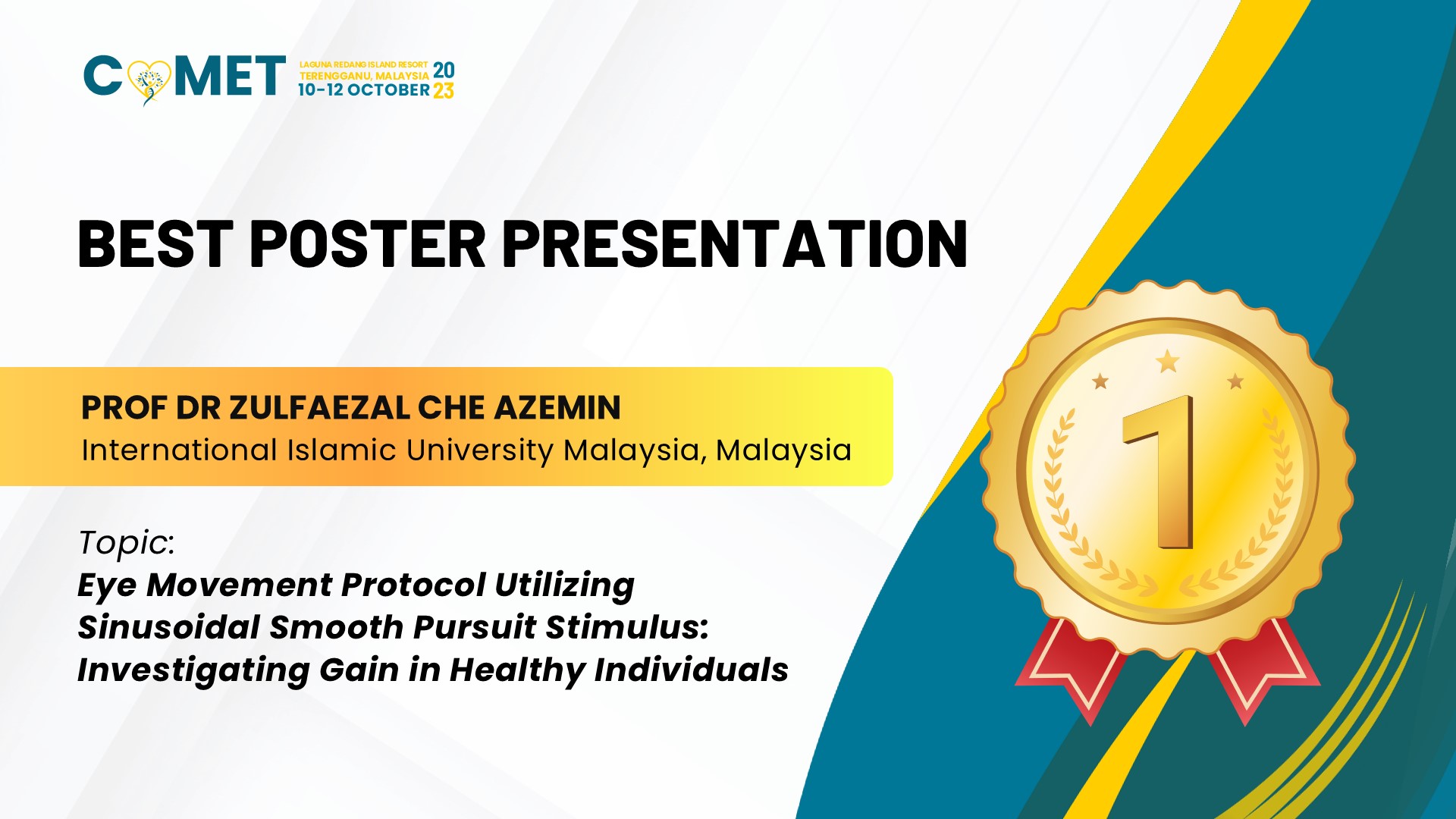 COMET LAGUNA REDANG ISLAND RESORT TERENGGANU, MALAYSIA 10-12 OCTOBER 2023

BEST POSTER PRESENTATION

PROF DR ZULFAEZAL CHE AZEMIN
International Islamic University Malaysia, Malaysia

Topic:
Eye Movement Protocol Utilizing Sinusoidal Smooth Pursuit Stimulus: Investigating Gain in Healthy Individuals

1